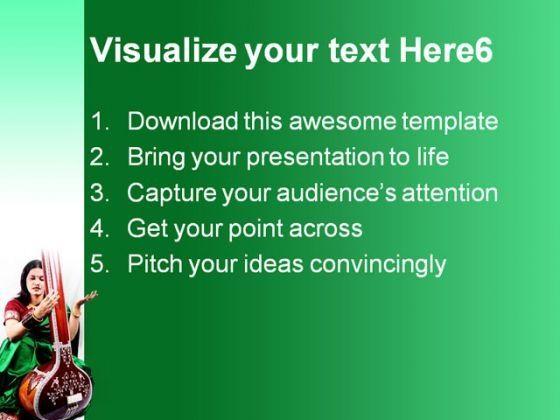 Visualize your text Here6

1. Download this awesome template
2. Bring your presentation to life
3. Capture your audience's attention
4. Get your point across
5. Pitch your ideas convincingly